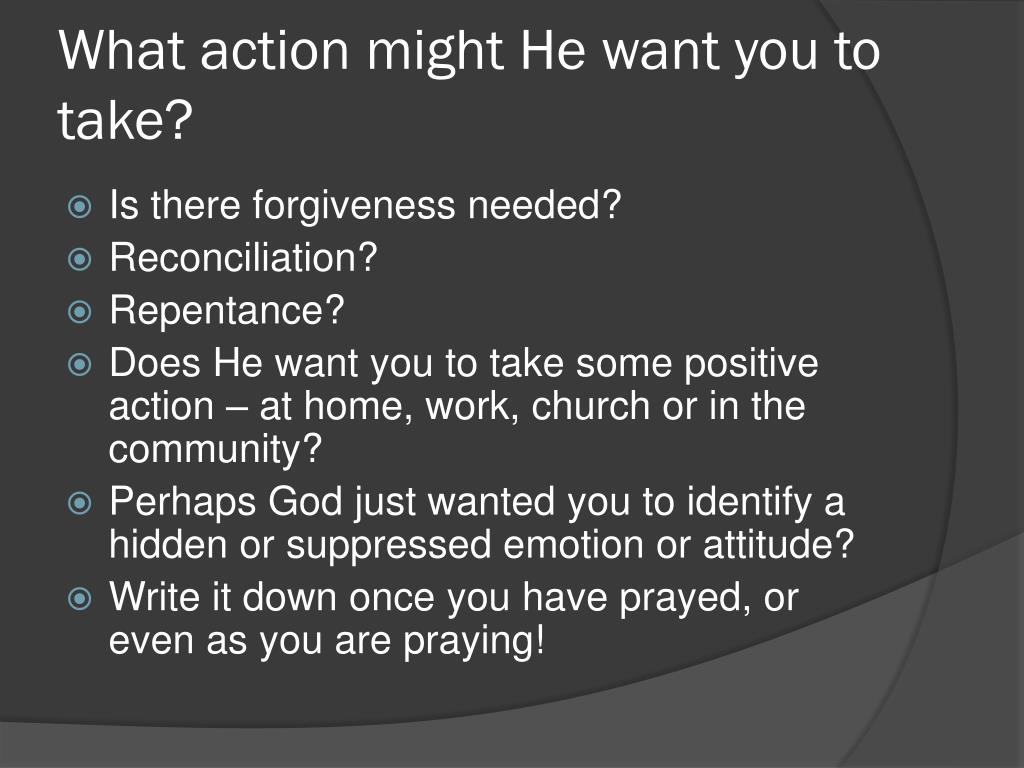 What action might He want you to take?

Is there forgiveness needed?
Reconciliation?
Repentance?
Does He want you to take some positive action – at home, work, church or in the community?
Perhaps God just wanted you to identify a hidden or suppressed emotion or attitude?
Write it down once you have prayed, or even as you are praying!